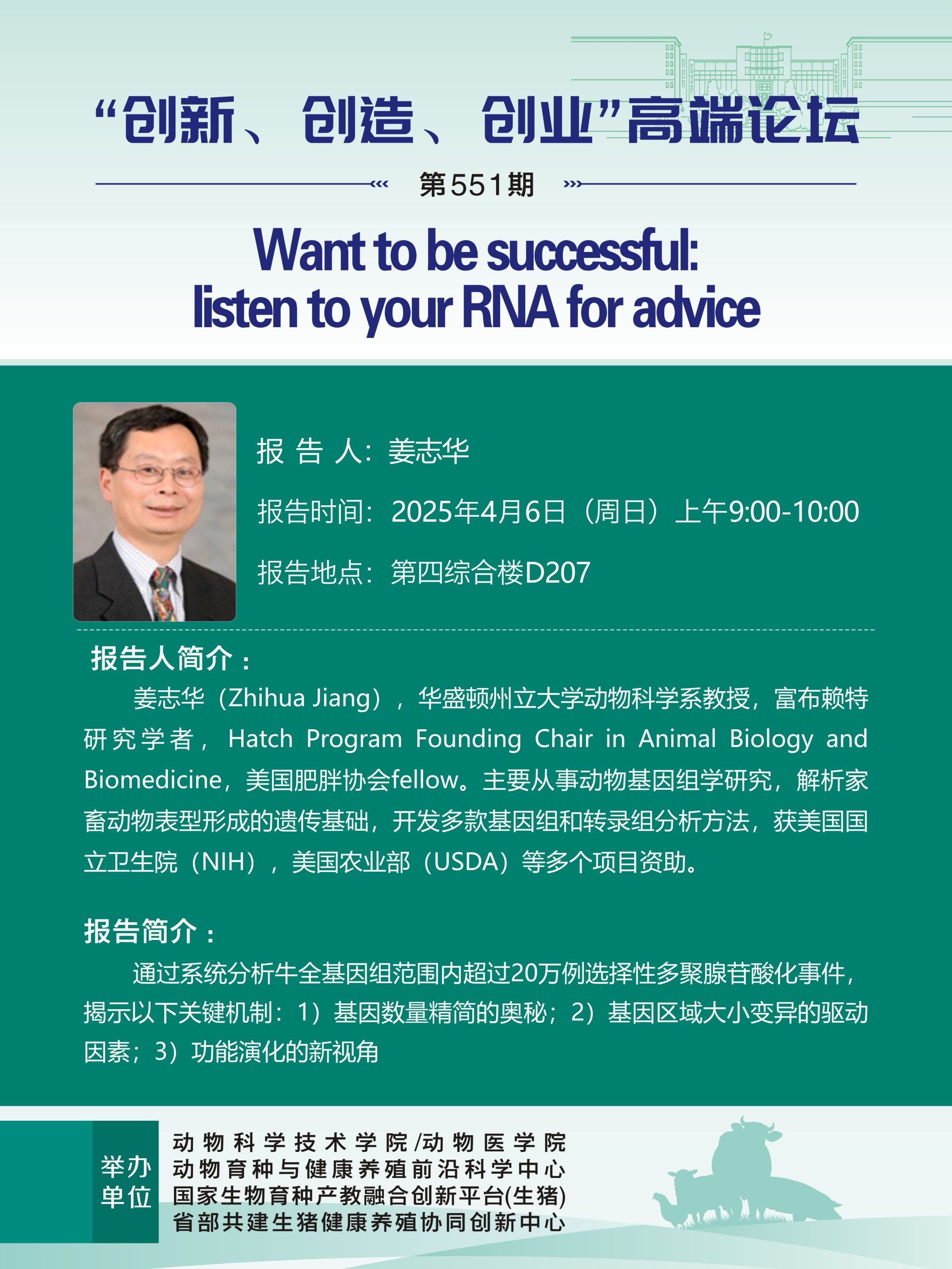 “创新、创造、创业”高端论坛

第551期

Want to be successful:
listen to your RNA for advice

报 告 人：姜志华

报告时间：2025年4月6日（周日）上午9:00-10:00

报告地点：第四综合楼D207

报告人简介：

姜志华（Zhihua Jiang），华盛顿州立大学动物科学系教授，富布赖特研究学者，Hatch Program Founding Chair in Animal Biology and Biomedicine，美国肥胖协会fellow。主要从事动物基因组学研究，解析家畜动物表型形成的遗传基础，开发多款基因组和转录组分析方法，获美国国立卫生院（NIH），美国农业部（USDA）等多个项目资助。

报告简介：

通过系统分析牛全基因组范围内超过20万例选择性多聚腺苷酸化事件，揭示以下关键机制：1）基因数量精简的奥秘；2）基因区域大小变异的驱动因素；3）功能演化的新视角

举办单位

动物科学技术学院/动物医学院
动物育种与健康养殖前沿科学中心
国家生物育种产教融合创新平台(生猪)
省部共建生猪健康养殖协同创新中心